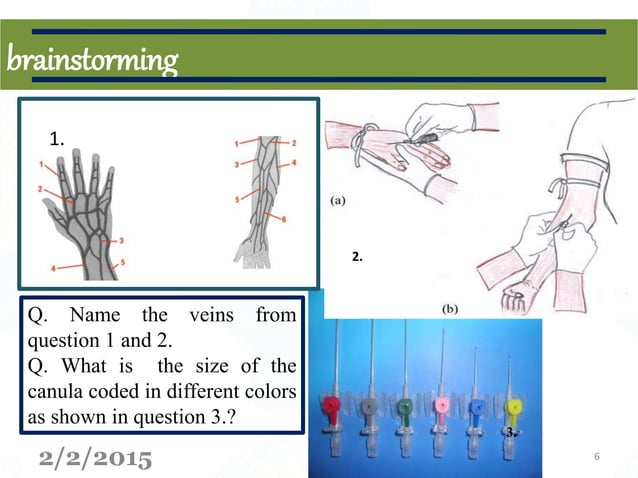 brainstorming

1.

1
2
3
4
5

1
2
3
4
5
6

(a)

2.

(b)

Q. Name the veins from question 1 and 2.
Q. What is the size of the canula coded in different colors as shown in question 3.?

3.

2/2/2015

6